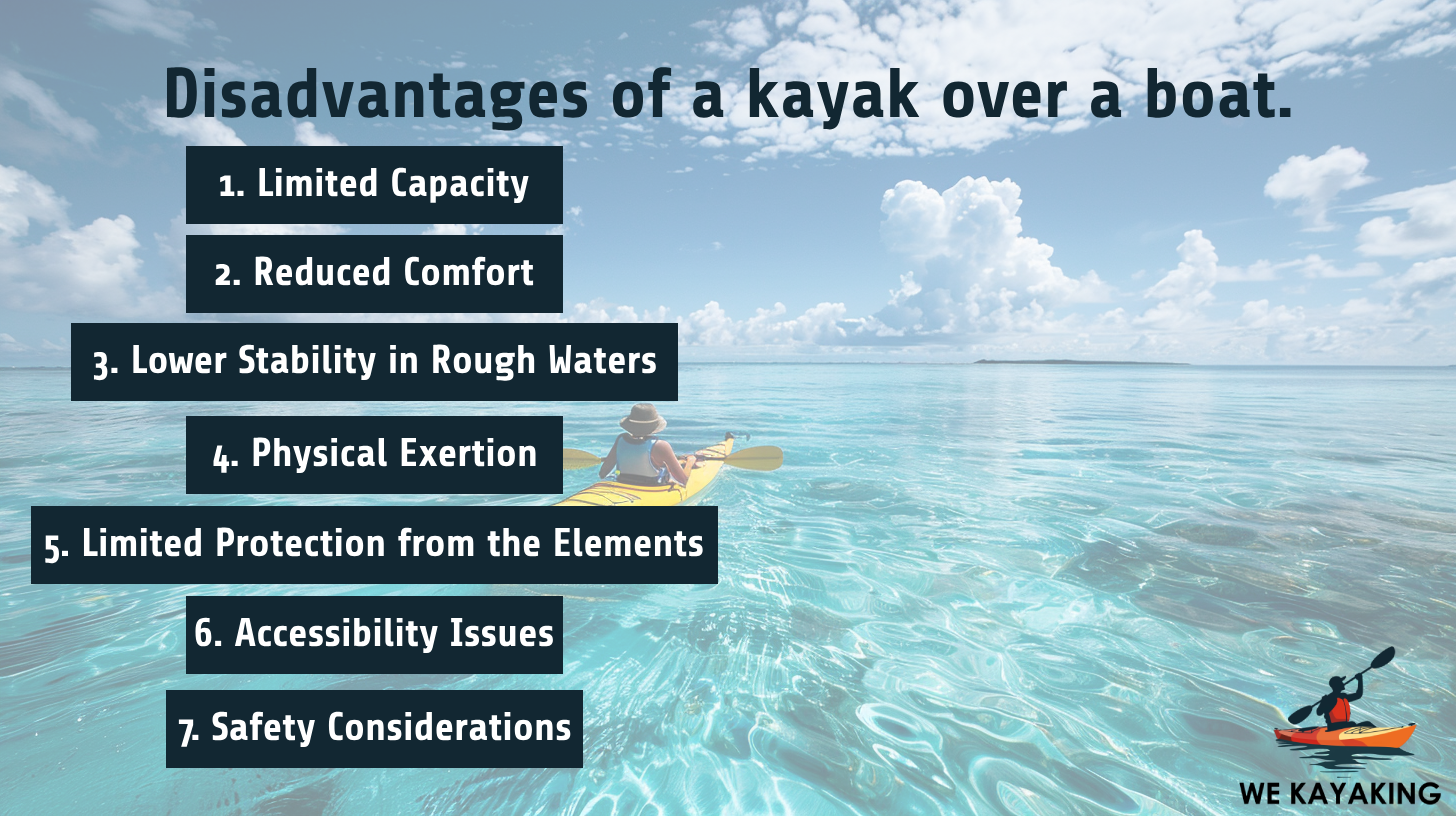 Disadvantages of a kayak over a boat.

1. Limited Capacity

2. Reduced Comfort

3. Lower Stability in Rough Waters

4. Physical Exertion

5. Limited Protection from the Elements

6. Accessibility Issues

7. Safety Considerations

WE KAYAKING